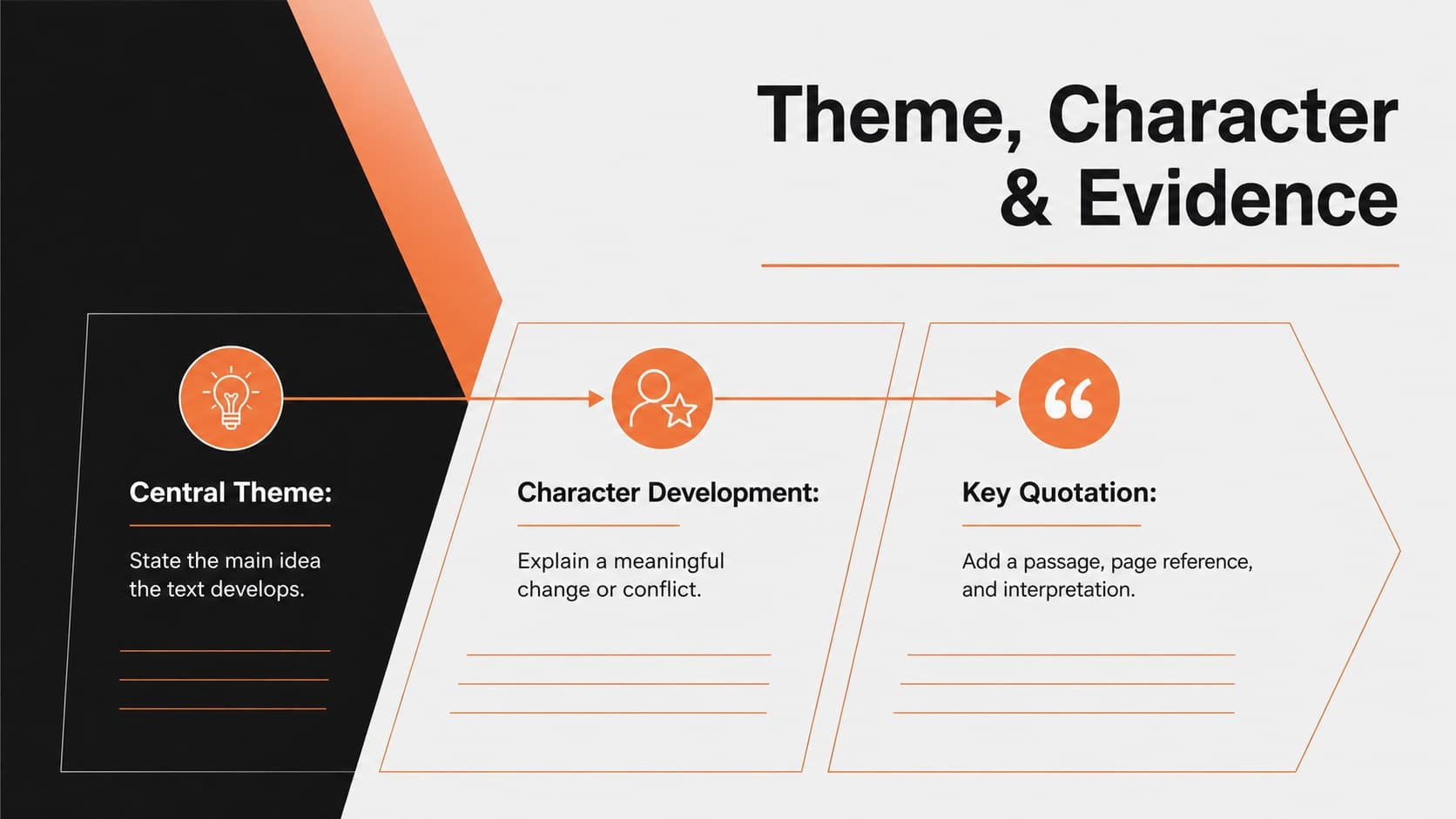 Theme, Character & Evidence

Central Theme:

State the main idea the text develops.

Character Development:

Explain a meaningful change or conflict.

Key Quotation:

Add a passage, page reference, and interpretation.